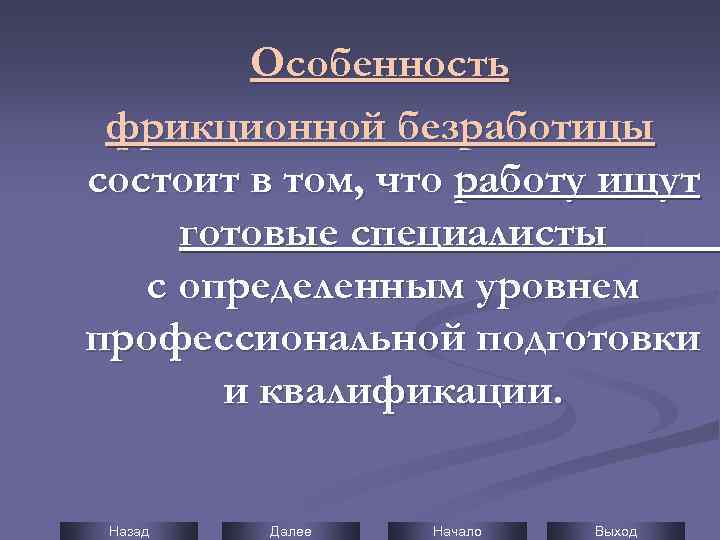 Особенность

фрикционной безработицы

состоит в том, что работу ищут готовые специалисты с определенным уровнем профессиональной подготовки и квалификации.

Назад Далее Начало Выход